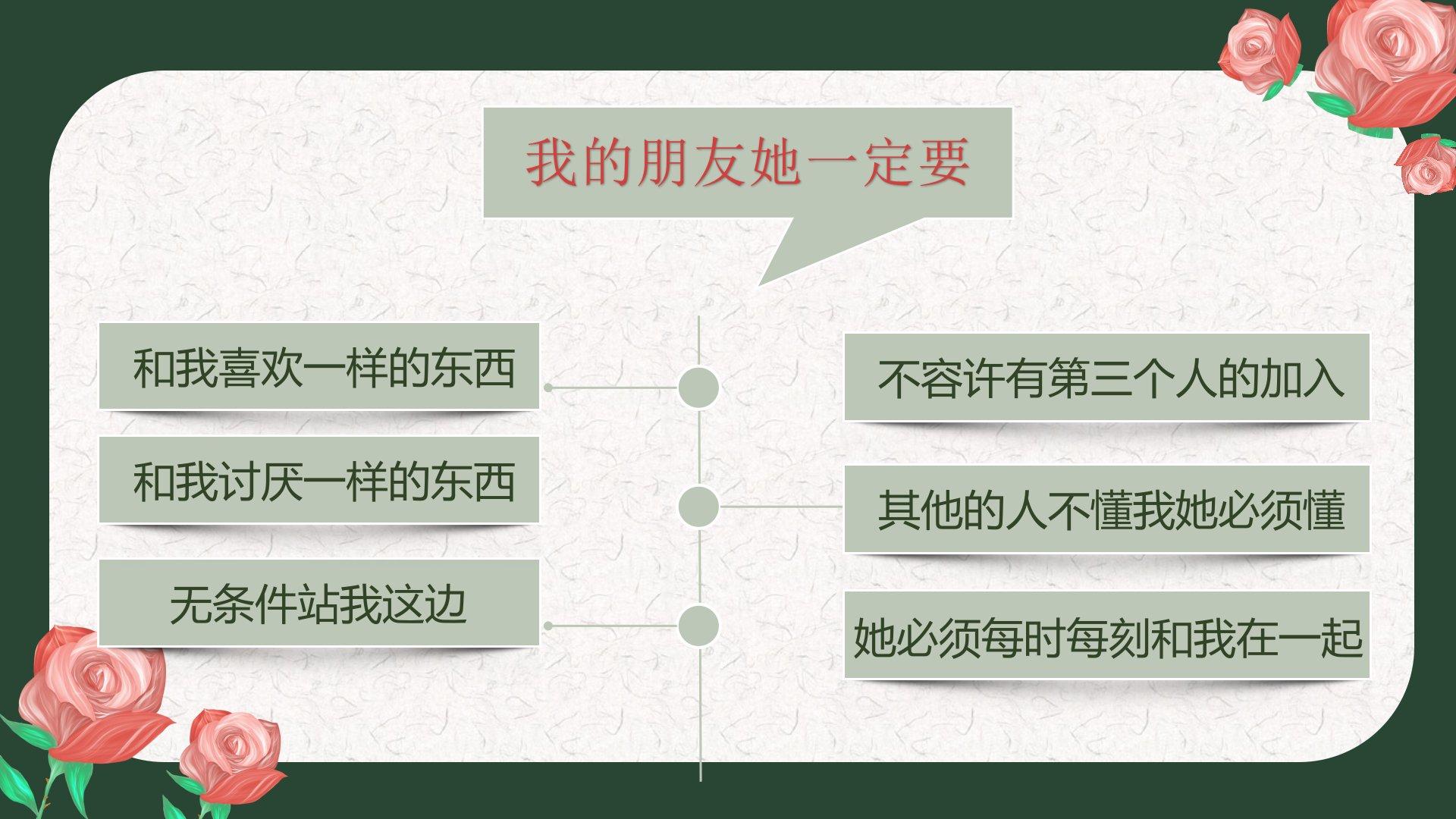 我的朋友她一定要

和我喜欢一样的东西

和我讨厌一样的东西

无条件站我这边

不容许有第三个人的加入

其他的人不懂我她必须懂

她必须每时每刻和我在一起